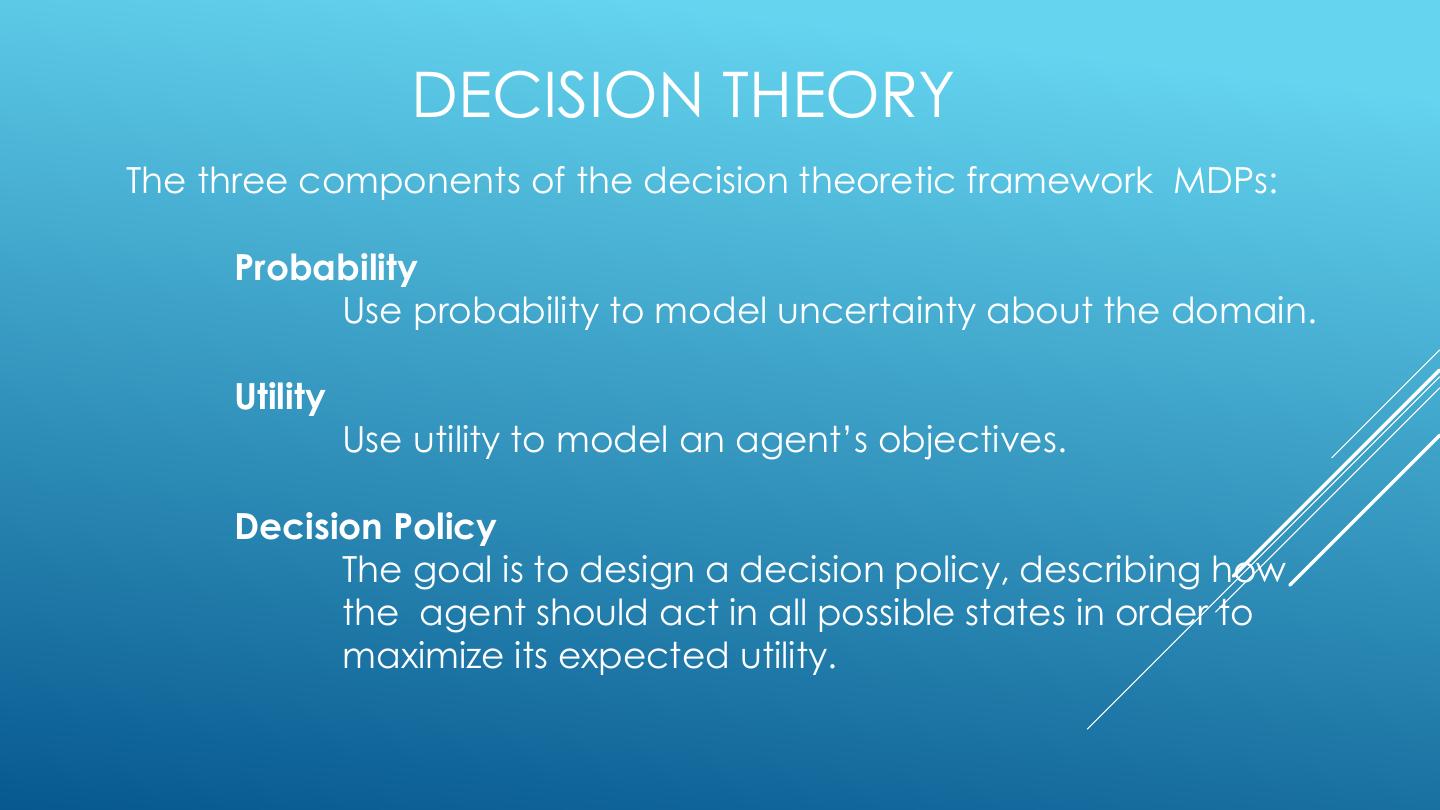 DECISION THEORY

The three components of the decision theoretic framework MDPs:

Probability
Use probability to model uncertainty about the domain.

Utility
Use utility to model an agent's objectives.

Decision Policy
The goal is to design a decision policy, describing how the agent should act in all possible states in order to maximize its expected utility.